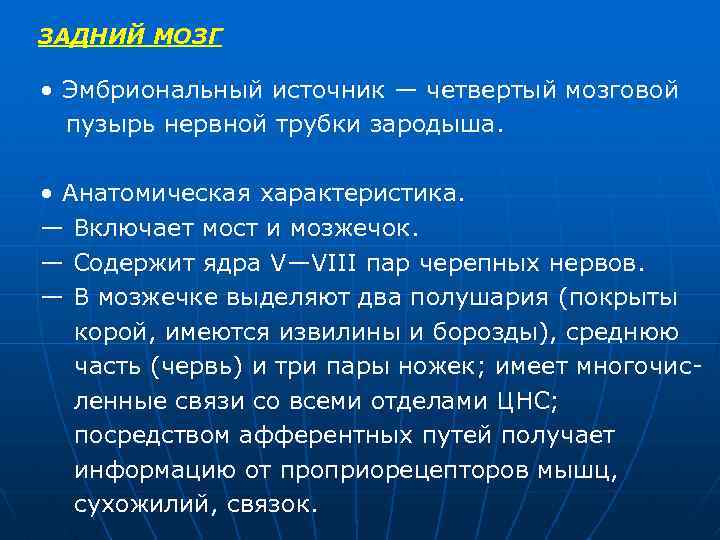 ЗАДНИЙ МОЗГ

• Эмбриональный источник — четвертый мозговой пузырь нервной трубки зародыша.

• Анатомическая характеристика.
— Включает мост и мозжечок.
— Содержит ядра V—VIII пар черепных нервов.
— В мозжечке выделяют два полушария (покрыты корой, имеются извилины и борозды), среднюю часть (червь) и три пары ножек; имеет многочисленные связи со всеми отделами ЦНС; посредством афферентных путей получает информацию от проприорецепторов мышц, сухожилий, связок.